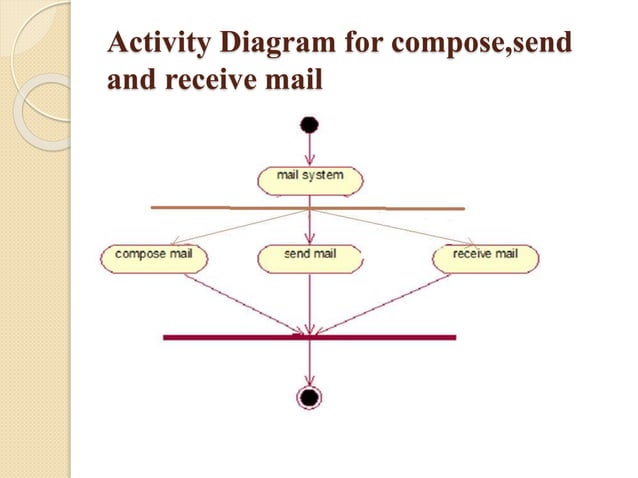 Activity Diagram for compose,send and receive mail

mail system

compose mail

send mail

receive mail